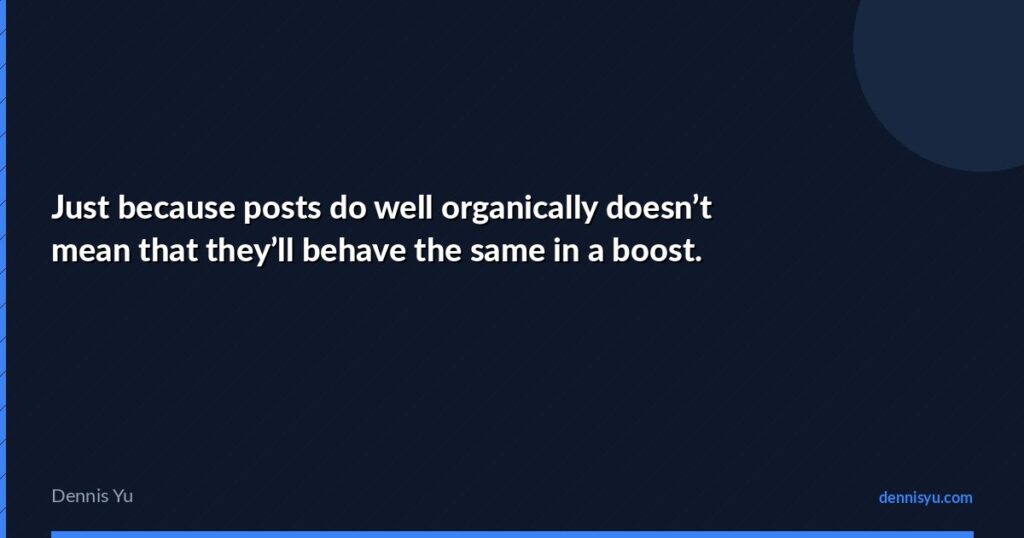 Just because posts do well organically doesn’t mean that they’ll behave the same in a boost.

Dennis Yu

dennisyu.com